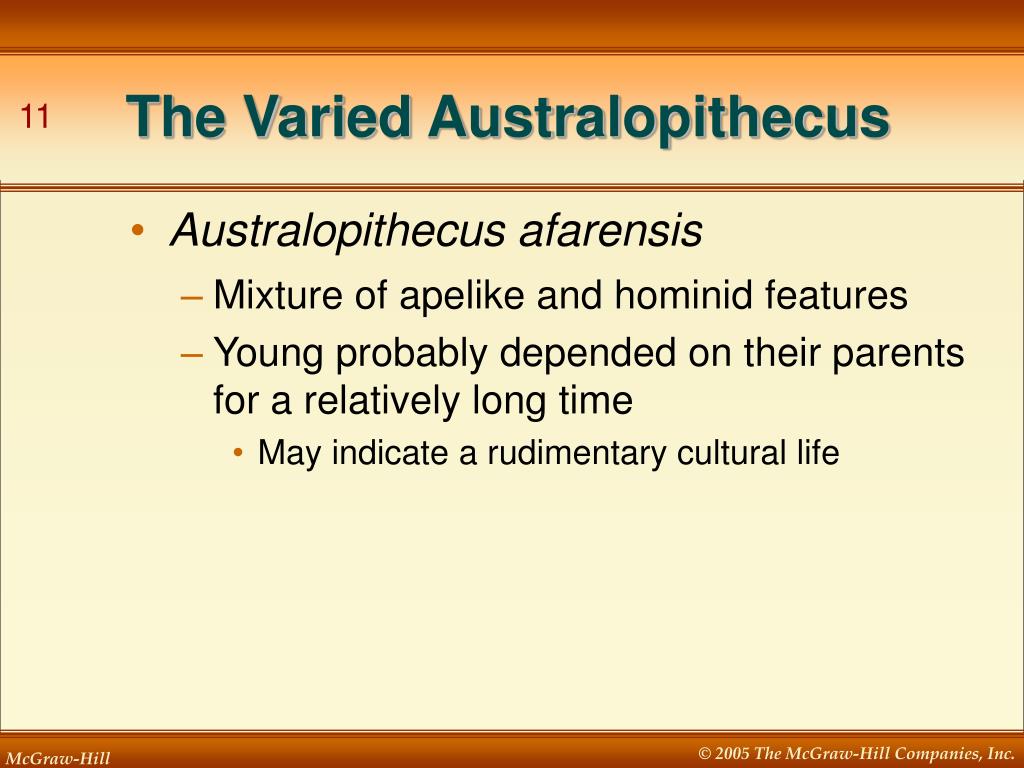 11

The Varied Australopithecus

• Australopithecus afarensis

– Mixture of apelike and hominid features

– Young probably depended on their parents for a relatively long time

• May indicate a rudimentary cultural life

McGraw-Hill

© 2005 The McGraw-Hill Companies, Inc.